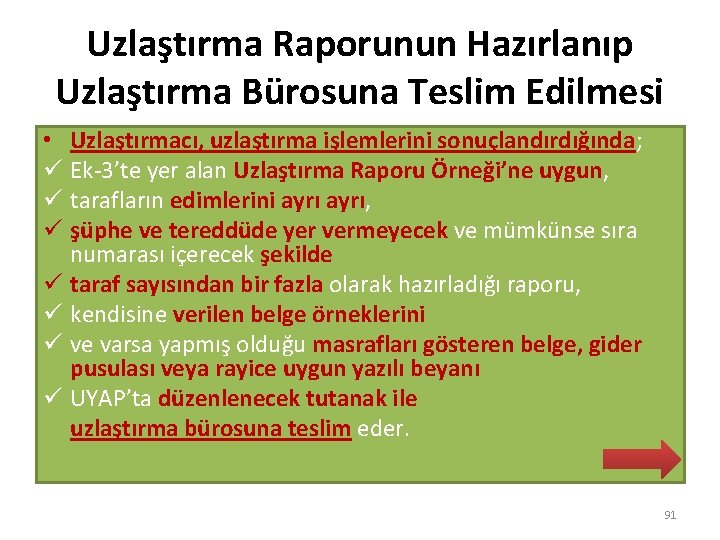 Uzlaştırma Raporunun Hazırlanıp Uzlaştırma Bürosuna Teslim Edilmesi

• Uzlaştırmacı, uzlaştırma işlemlerini sonuçlandırdığında;
✓ Ek-3'te yer alan Uzlaştırma Raporu Örneği'ne uygun,
✓ tarafların edimlerini ayrı ayrı,
✓ şüphe ve tereddüde yer vermeyecek ve mümkünse sıra numarası içerecek şekilde
✓ taraf sayısından bir fazla olarak hazırladığı raporu,
✓ kendisine verilen belge örneklerini
✓ ve varsa yapmış olduğu masrafları gösteren belge, gider pusulası veya rayice uygun yazılı beyanı
✓ UYAP'ta düzenlenecek tutanak ile uzlaştırma bürosuna teslim eder.

91